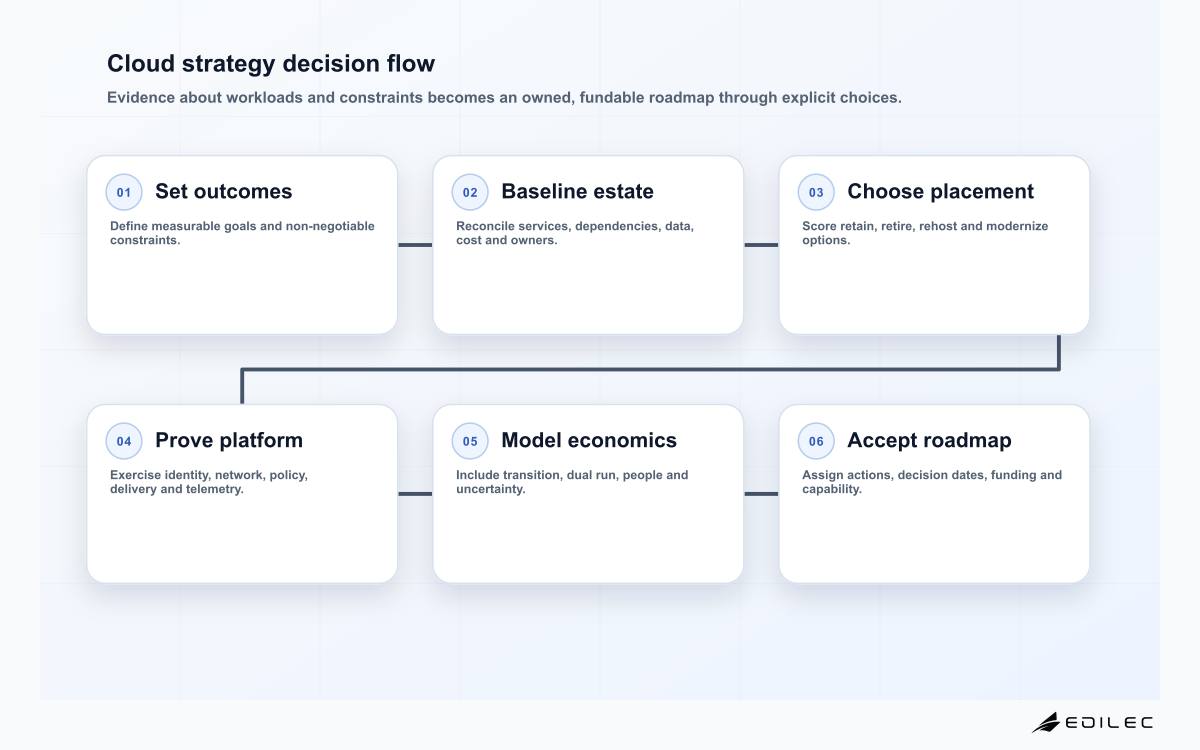 Cloud strategy decision flow

Evidence about workloads and constraints becomes an owned, fundable roadmap through explicit choices.

01 Set outcomes

Define measurable goals and non-negotiable constraints.

02 Baseline estate

Reconcile services, dependencies, data, cost and owners.

03 Choose placement

Score retain, retire, rehost and modernize options.

04 Prove platform

Exercise identity, network, policy, delivery and telemetry.

05 Model economics

Include transition, dual run, people and uncertainty.

06 Accept roadmap

Assign actions, decision dates, funding and capability.

EDILEC